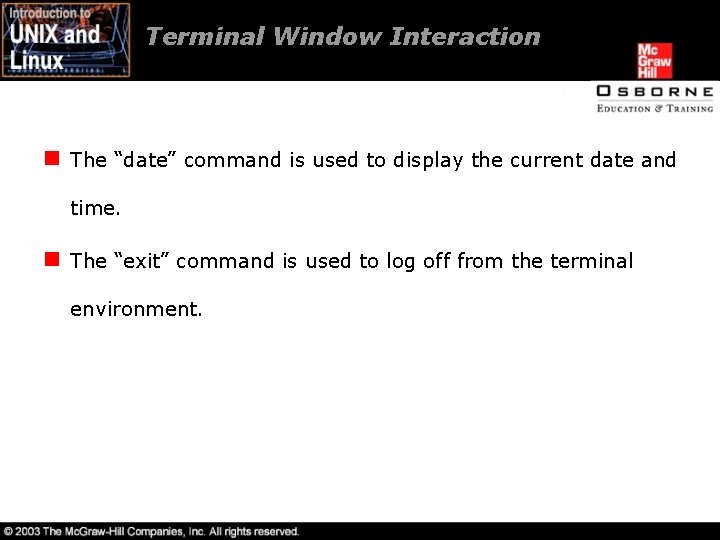 Introduction to UNIX and Linux

Terminal Window Interaction

Mc Graw Hill

OSBORNE
EDUCATION & TRAINING

The “date” command is used to display the current date and time.

The “exit” command is used to log off from the terminal environment.

© 2003 The McGraw-Hill Companies, Inc. All rights reserved.